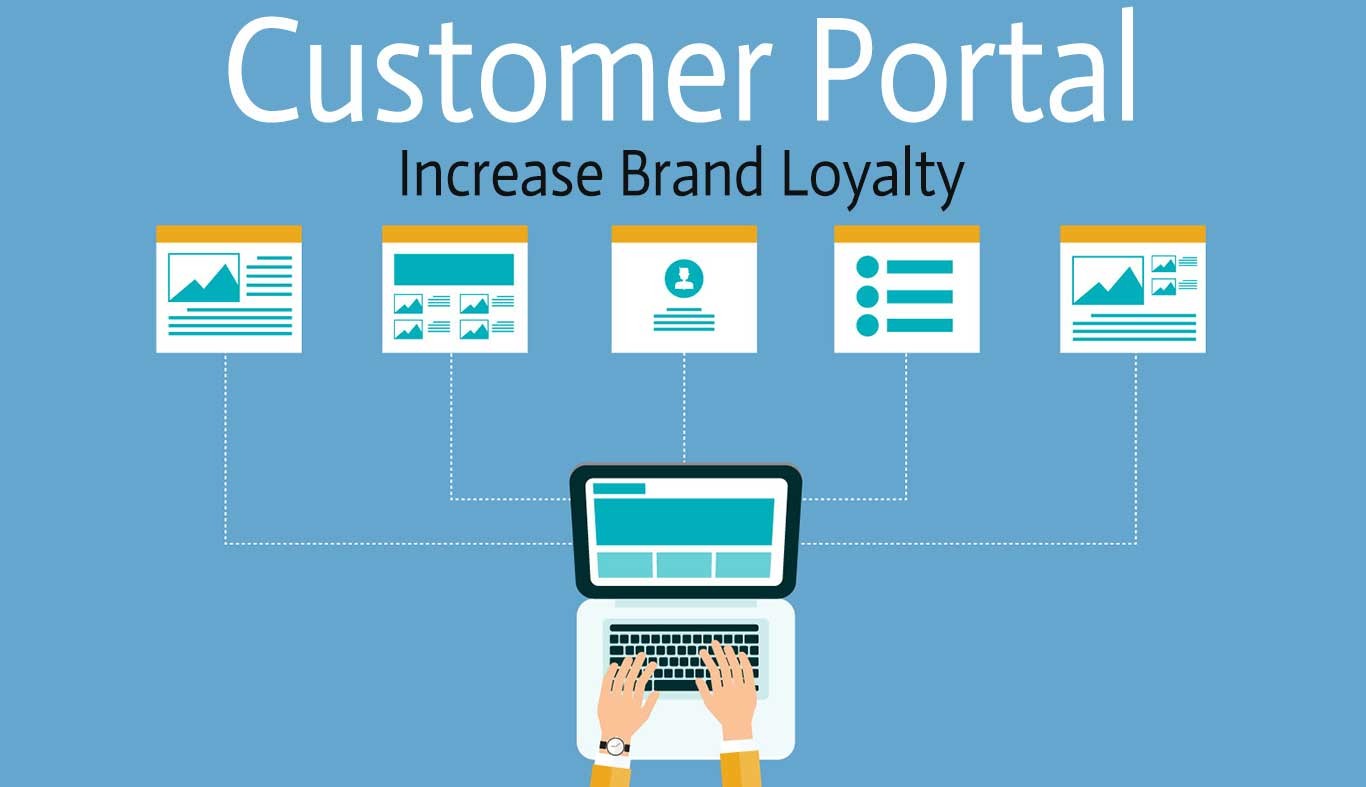 Customer Portal

Increase Brand Loyalty